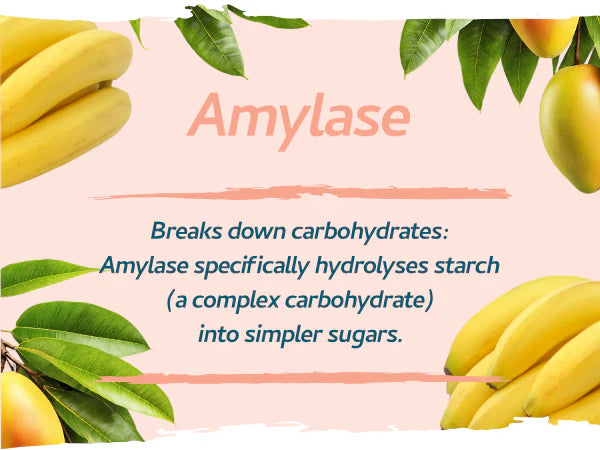 Amylase

Breaks down carbohydrates: Amylase specifically hydrolyses starch (a complex carbohydrate) into simpler sugars.